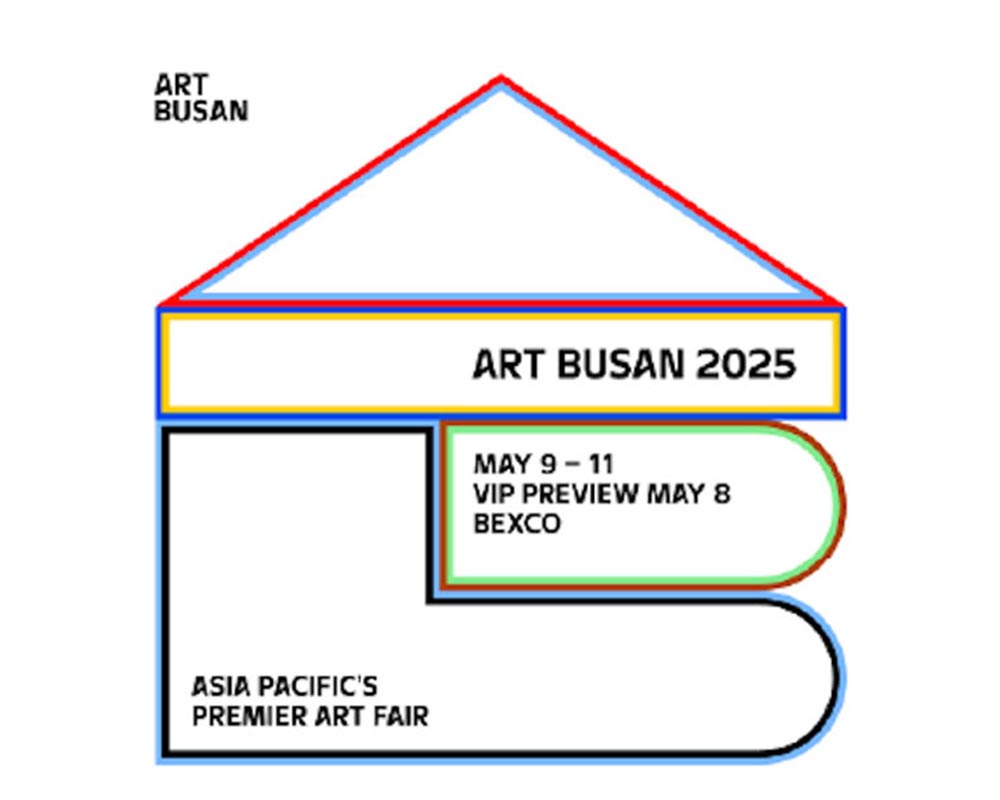 ART BUSAN

ART BUSAN 2025

MAY 9 – 11
VIP PREVIEW MAY 8
BEXCO

ASIA PACIFIC'S
PREMIER ART FAIR